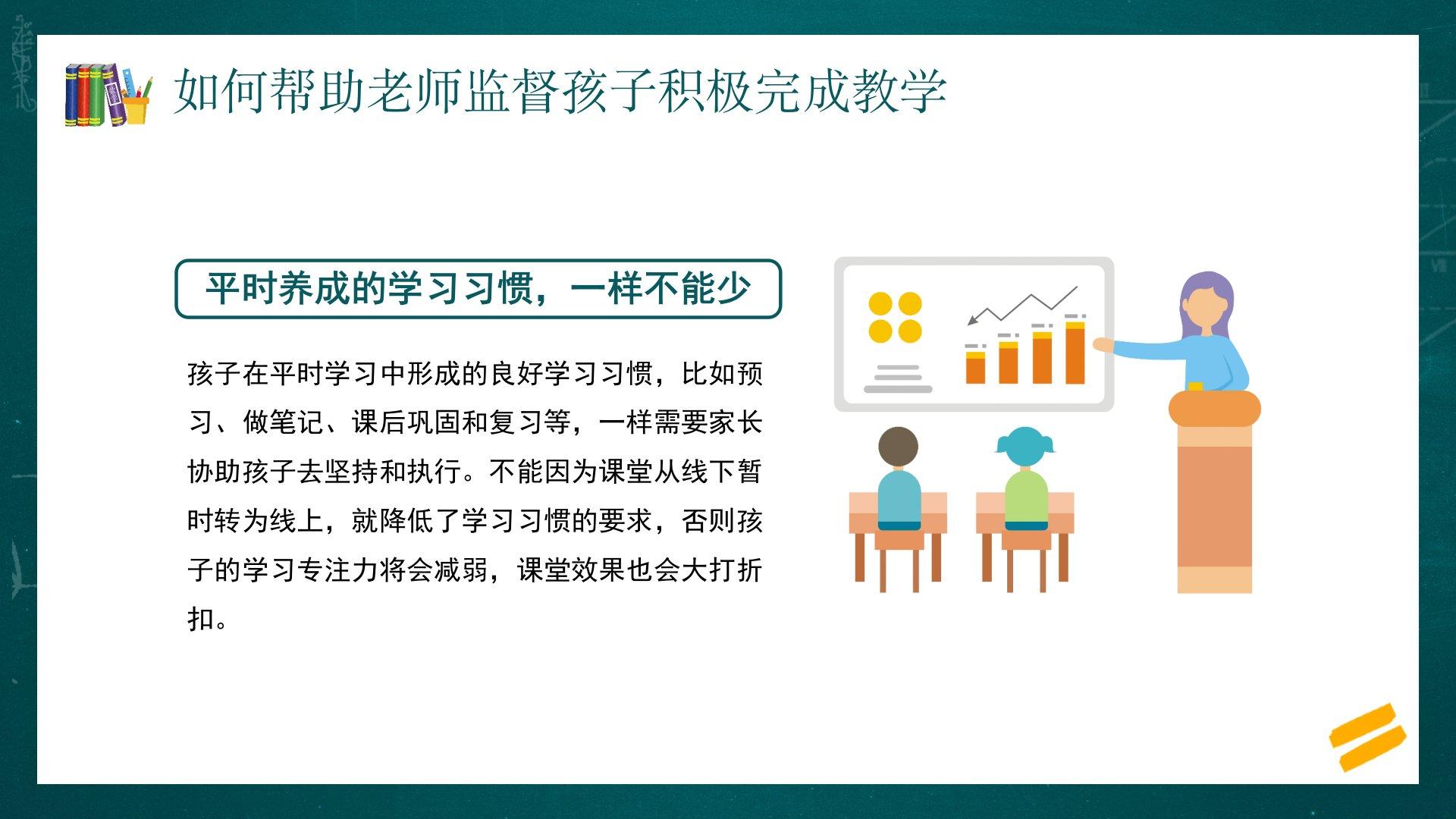 如何帮助老师监督孩子积极完成教学

平时养成的学习习惯，一样不能少

孩子在平时学习中形成的良好学习习惯，比如预习、做笔记、课后巩固和复习等，一样需要家长协助孩子去坚持和执行。不能因为课堂从线下暂时转为线上，就降低了学习习惯的要求，否则孩子的学习专注力将会减弱，课堂效果也会大打折扣。